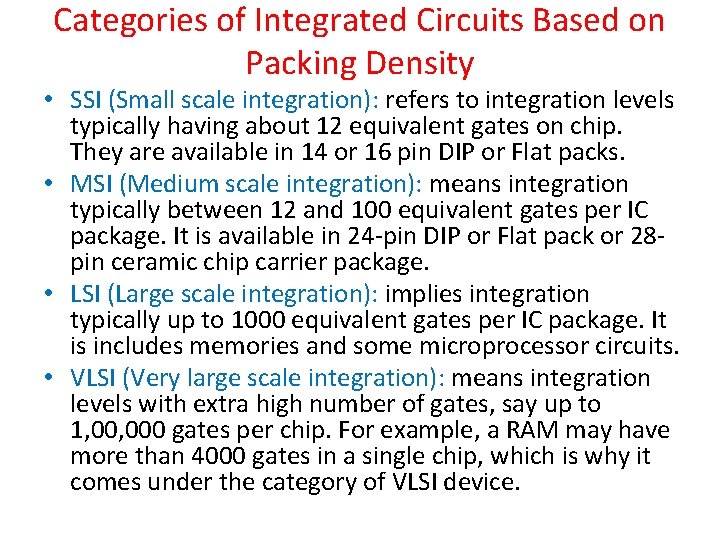 Categories of Integrated Circuits Based on Packing Density

• SSI (Small scale integration): refers to integration levels typically having about 12 equivalent gates on chip. They are available in 14 or 16 pin DIP or Flat packs.

• MSI (Medium scale integration): means integration typically between 12 and 100 equivalent gates per IC package. It is available in 24-pin DIP or Flat pack or 28-pin ceramic chip carrier package.

• LSI (Large scale integration): implies integration typically up to 1000 equivalent gates per IC package. It is includes memories and some microprocessor circuits.

• VLSI (Very large scale integration): means integration levels with extra high number of gates, say up to 1,00,000 gates per chip. For example, a RAM may have more than 4000 gates in a single chip, which is why it comes under the category of VLSI device.